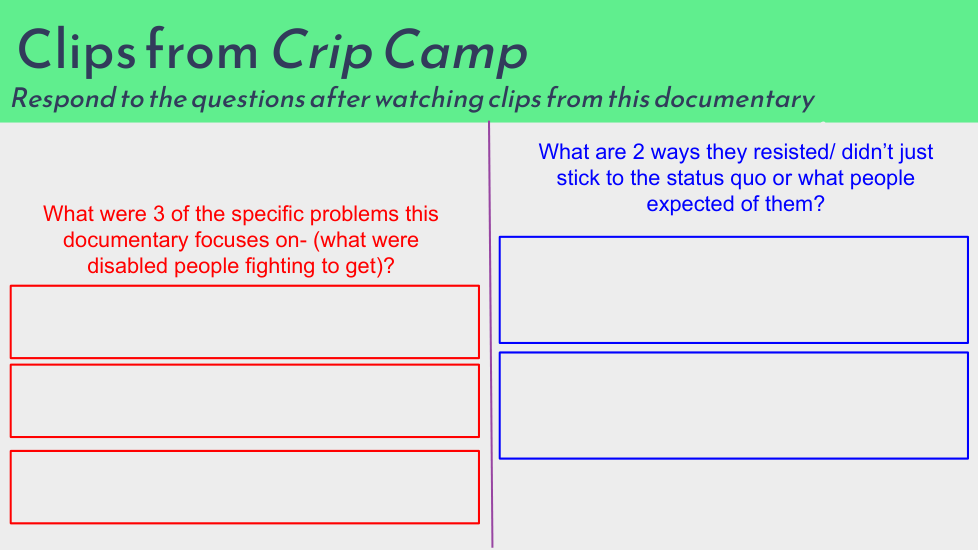 Clips from Crip Camp

Respond to the questions after watching clips from this documentary

What were 3 of the specific problems this documentary focuses on- (what were disabled people fighting to get)?

What are 2 ways they resisted/ didn't just stick to the status quo or what people expected of them?